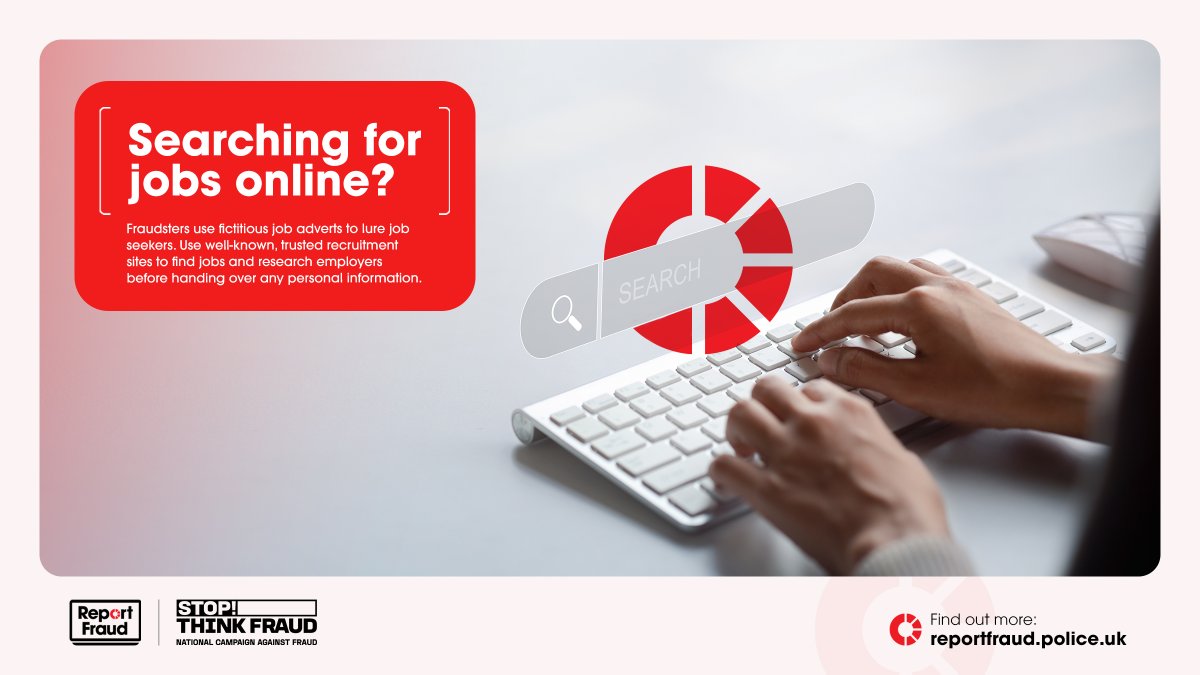 Searching for jobs online?

Fraudsters use fictitious job adverts to lure job seekers. Use well-known, trusted recruitment sites to find jobs and research employers before handing over any personal information.

SEARCH

Report Fraud

STOP! THINK FRAUD
NATIONAL CAMPAIGN AGAINST FRAUD

Find out more:
reportfraud.police.uk